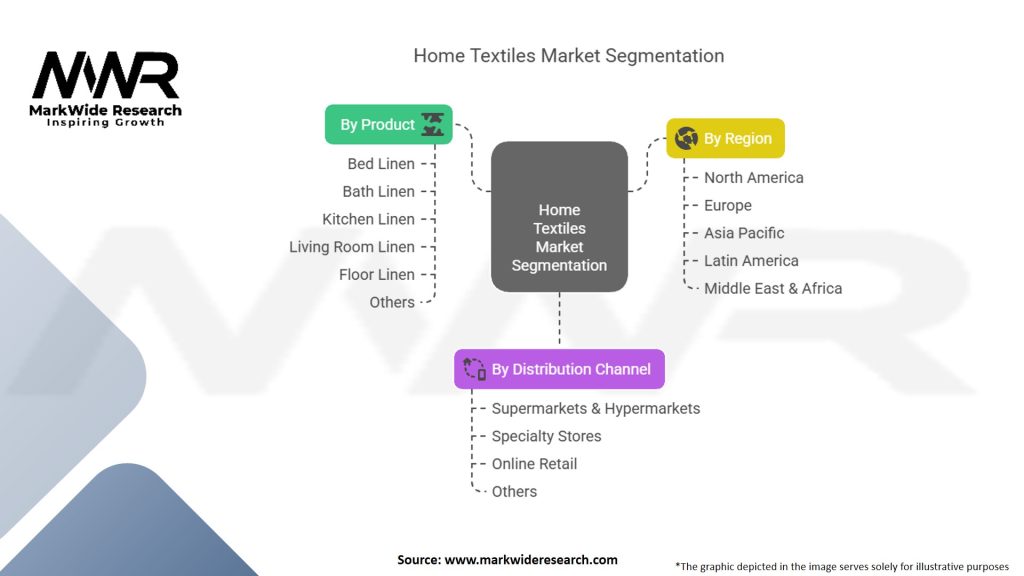 MWR
MarkWide Research
Inspiring Growth

Home Textiles Market Segmentation

By Product
Bed Linen
Bath Linen
Kitchen Linen
Living Room Linen
Floor Linen
Others

Home Textiles Market Segmentation

By Region
North America
Europe
Asia Pacific
Latin America
Middle East & Africa

By Distribution Channel
Supermarkets & Hypermarkets
Specialty Stores
Online Retail
Others

Source: www.markwideresearch.com

*The graphic depicted in the image serves solely for illustrative purposes